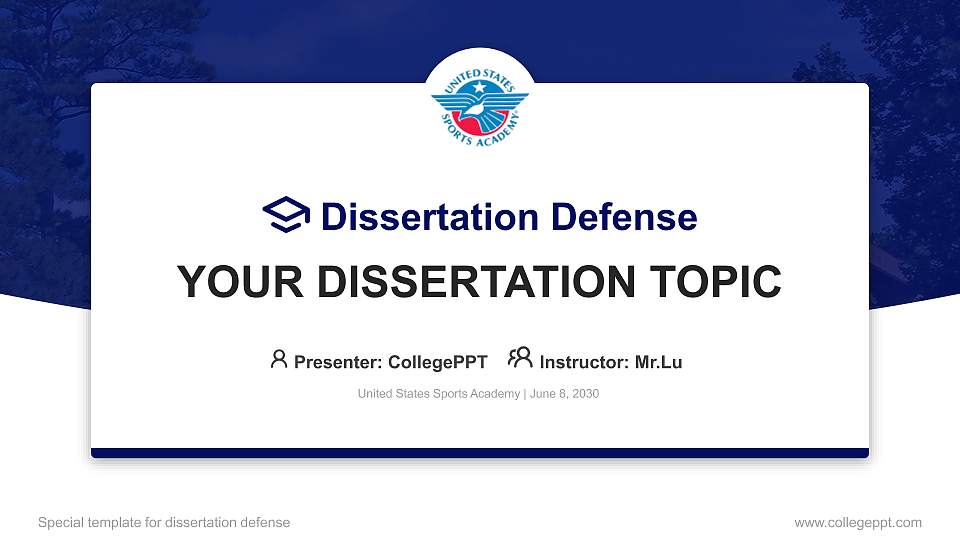 UNITED STATES SPORTS ACADEMY

Dissertation Defense

YOUR DISSERTATION TOPIC

Presenter: CollegePPT Instructor: Mr.Lu

United States Sports Academy | June 8, 2030

Special template for dissertation defense

www.collegeppt.com